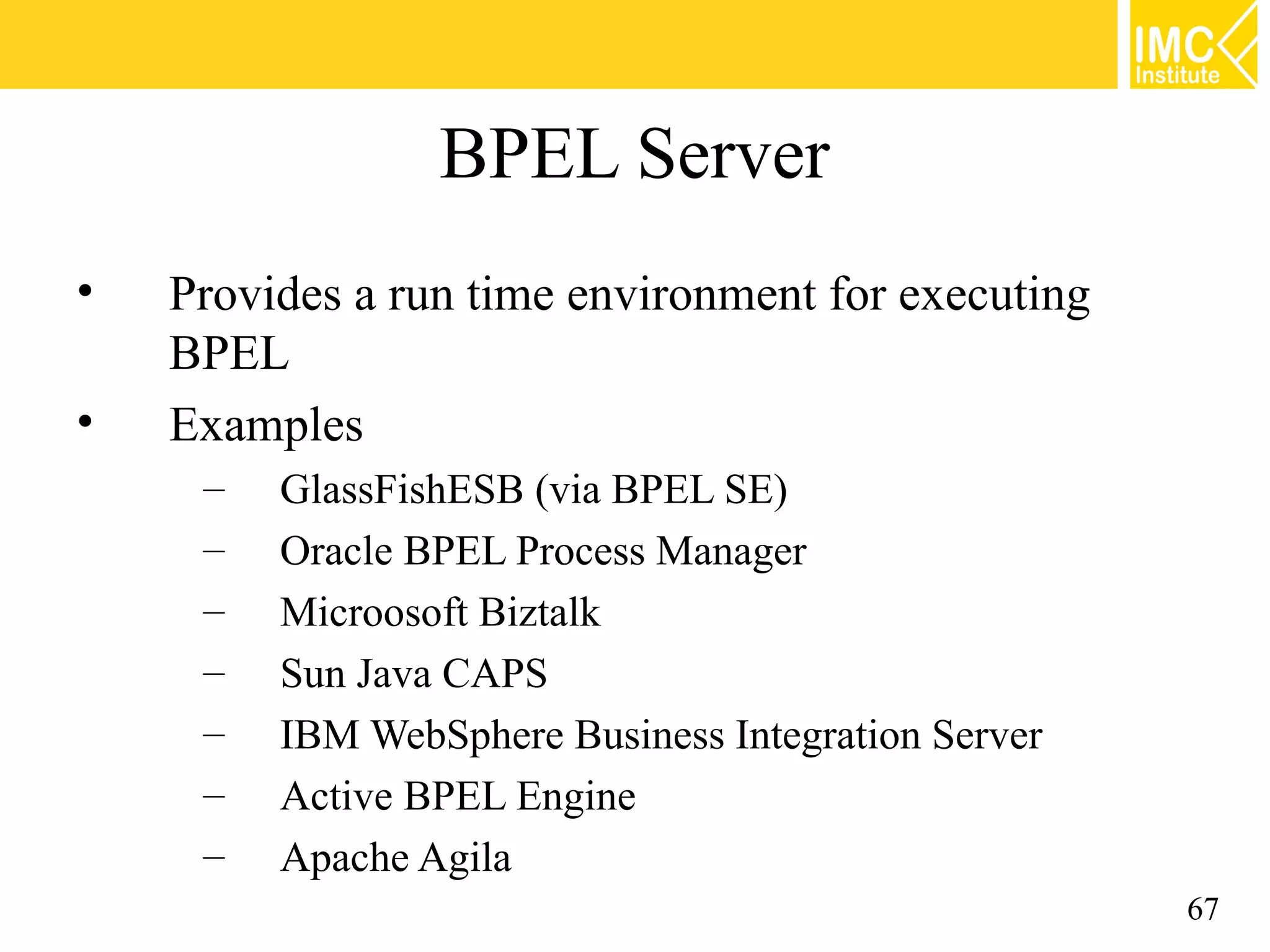 IMC Institute

BPEL Server

• Provides a run time environment for executing BPEL
• Examples
– GlassFishESB (via BPEL SE)
– Oracle BPEL Process Manager
– Microosoft Biztalk
– Sun Java CAPS
– IBM WebSphere Business Integration Server
– Active BPEL Engine
– Apache Agila

67